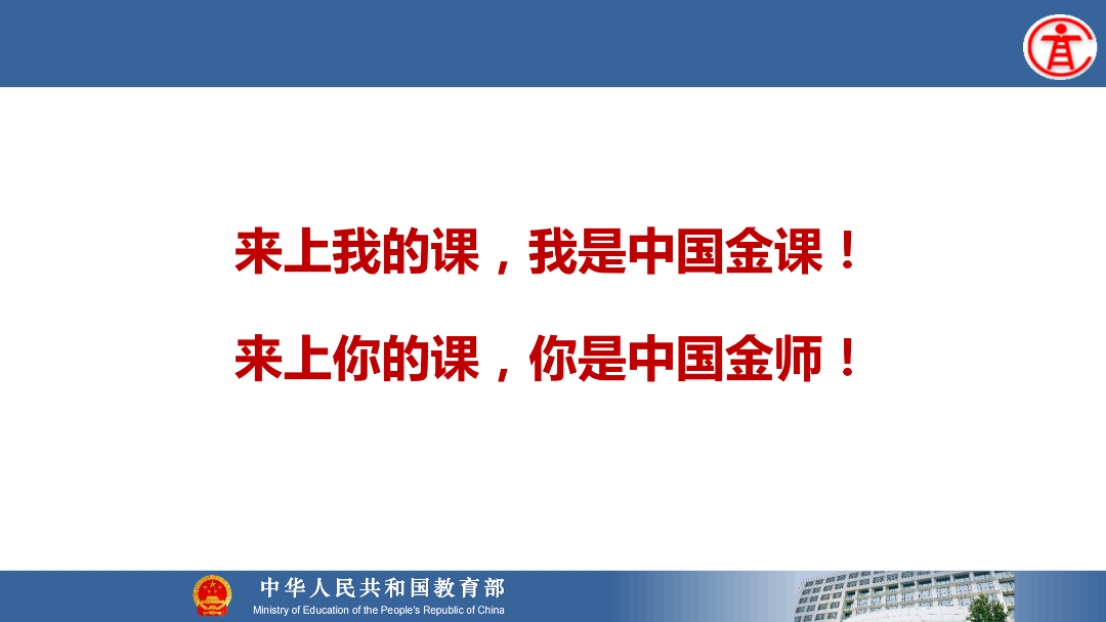 来上我的课，我是中国金课！

来上你的课，你是中国金师！

中华人民共和国教育部
Ministry of Education of the People's Republic of China